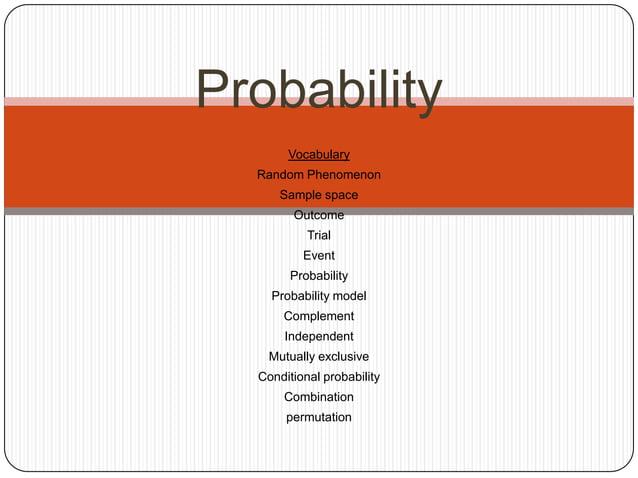 Probability

Vocabulary
Random Phenomenon
Sample space
Outcome
Trial
Event
Probability
Probability model
Complement
Independent
Mutually exclusive
Conditional probability
Combination
permutation